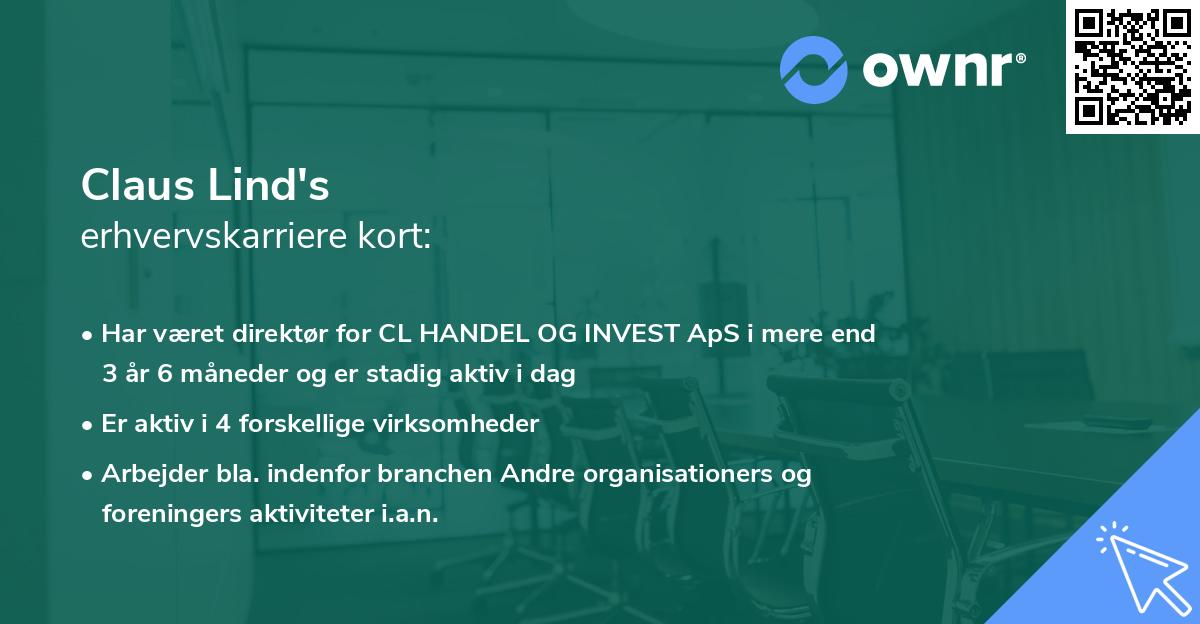 ownr®

Claus Lind's
erhvervskarriere kort:

• Har været direktør for CL HANDEL OG INVEST ApS i mere end 3 år 6 måneder og er stadig aktiv i dag
• Er aktiv i 4 forskellige virksomheder
• Arbejder bla. indenfor branchen Andre organisationers og foreningers aktiviteter i.a.n.